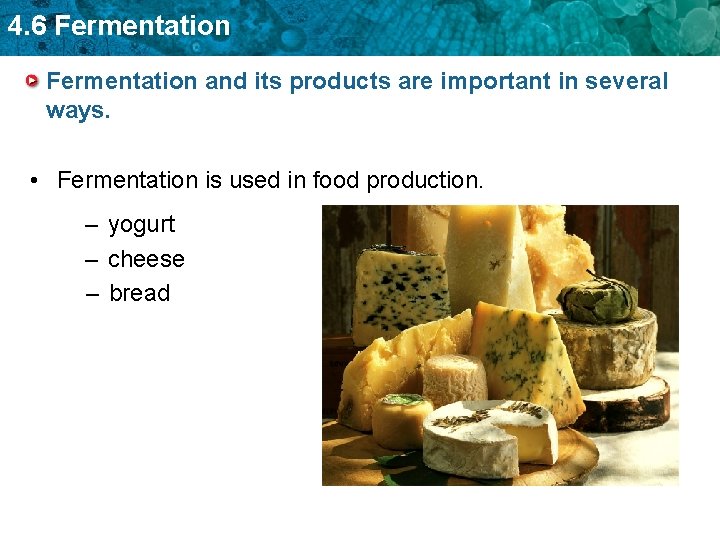 4.6 Fermentation

Fermentation and its products are important in several ways.

• Fermentation is used in food production.

– yogurt
– cheese
– bread